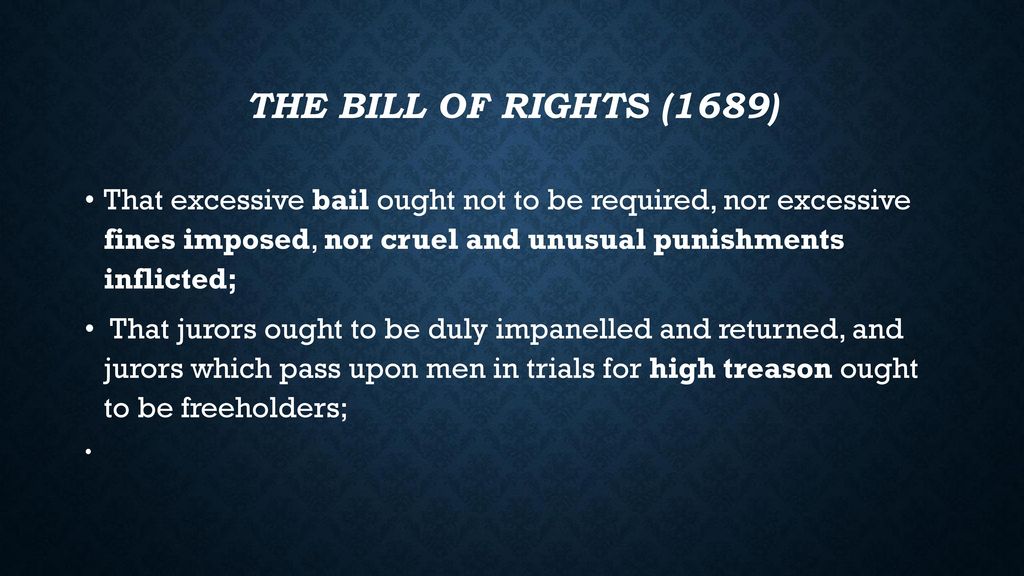 THE BILL OF RIGHTS (1689)

• That excessive bail ought not to be required, nor excessive fines imposed, nor cruel and unusual punishments inflicted;

• That jurors ought to be duly impanelled and returned, and jurors which pass upon men in trials for high treason ought to be freeholders;

•